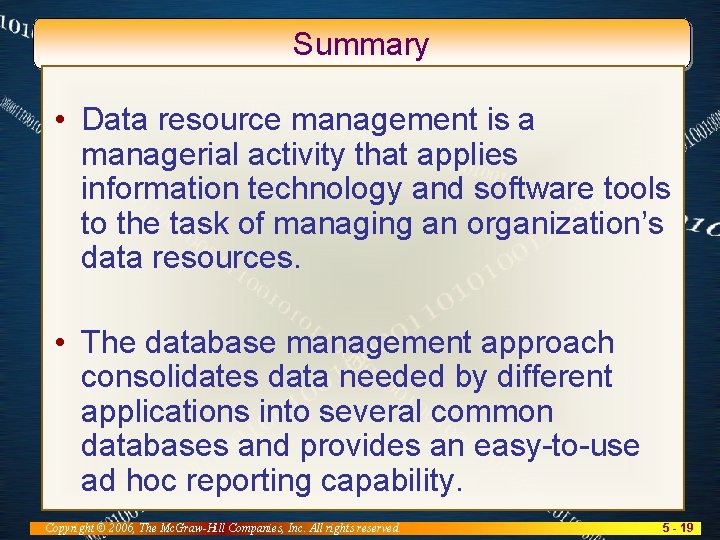 Summary

• Data resource management is a managerial activity that applies information technology and software tools to the task of managing an organization's data resources.

• The database management approach consolidates data needed by different applications into several common databases and provides an easy-to-use ad hoc reporting capability.

Copyright © 2006, The McGraw-Hill Companies, Inc. All rights reserved.

5 - 19